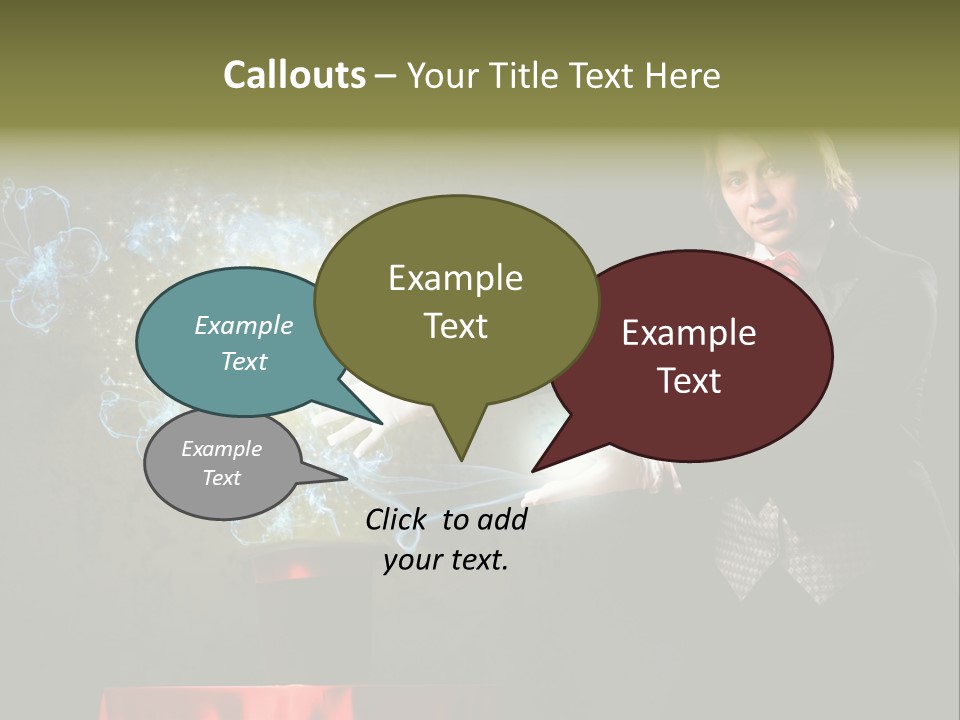 Callouts – Your Title Text Here

Example Text

Example Text

Example Text

Example Text

Click to add your text.